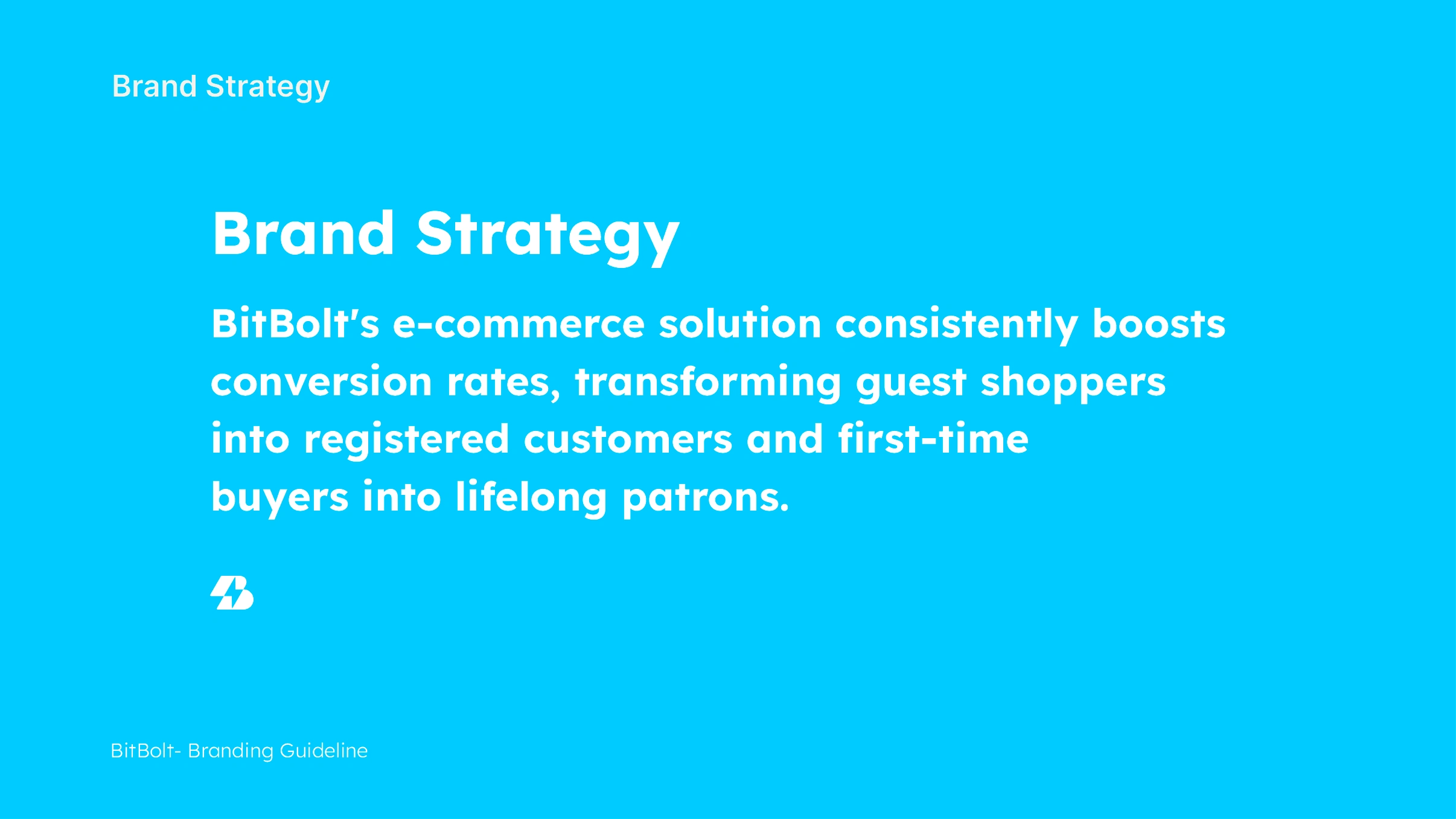 Brand Strategy

Brand Strategy

BitBolt's e-commerce solution consistently boosts conversion rates, transforming guest shoppers into registered customers and first-time buyers into lifelong patrons.

BitBolt- Branding Guideline